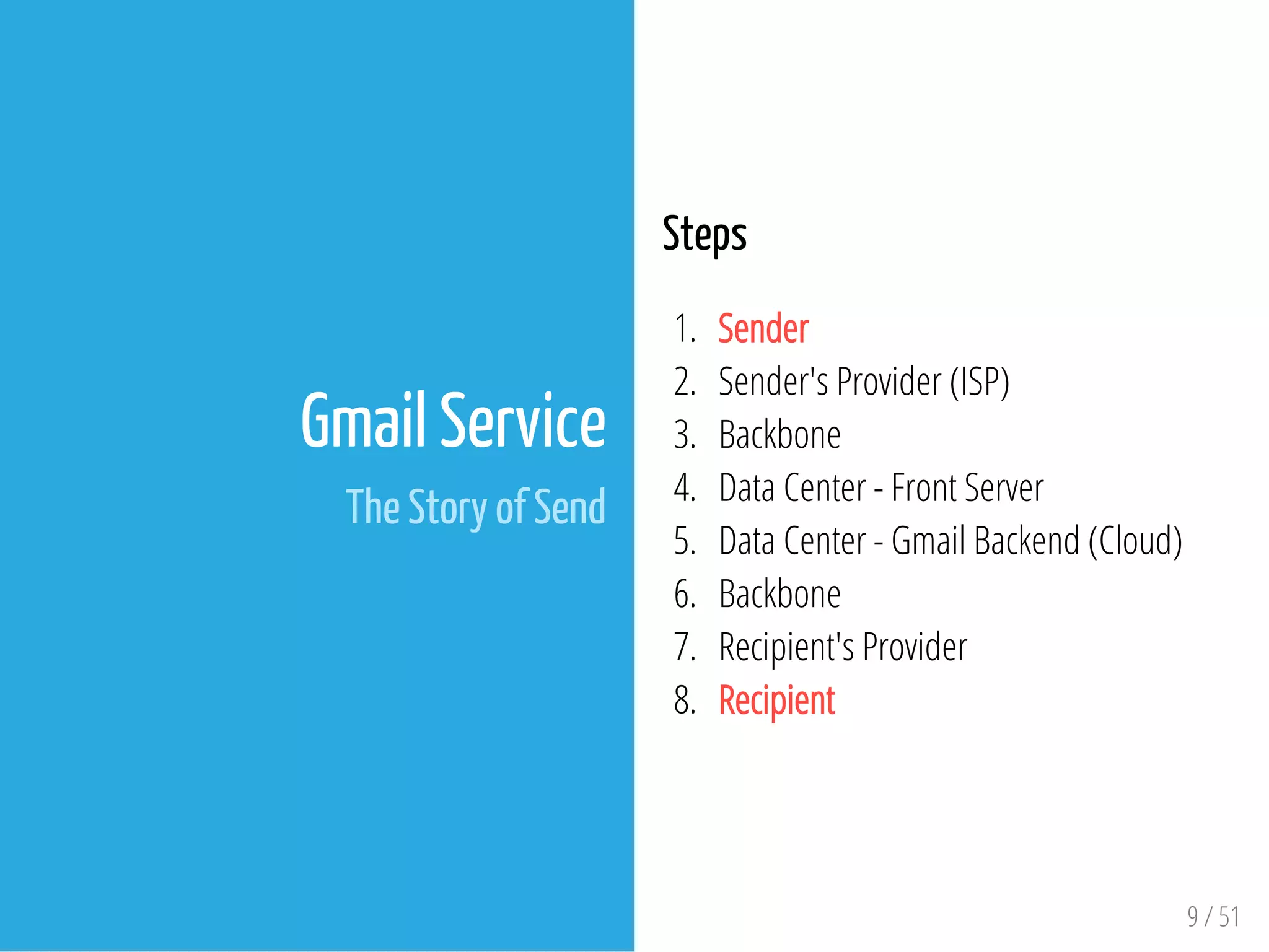 Gmail Service

The Story of Send

Steps

1. Sender
2. Sender's Provider (ISP)
3. Backbone
4. Data Center - Front Server
5. Data Center - Gmail Backend (Cloud)
6. Backbone
7. Recipient's Provider
8. Recipient

9 / 51